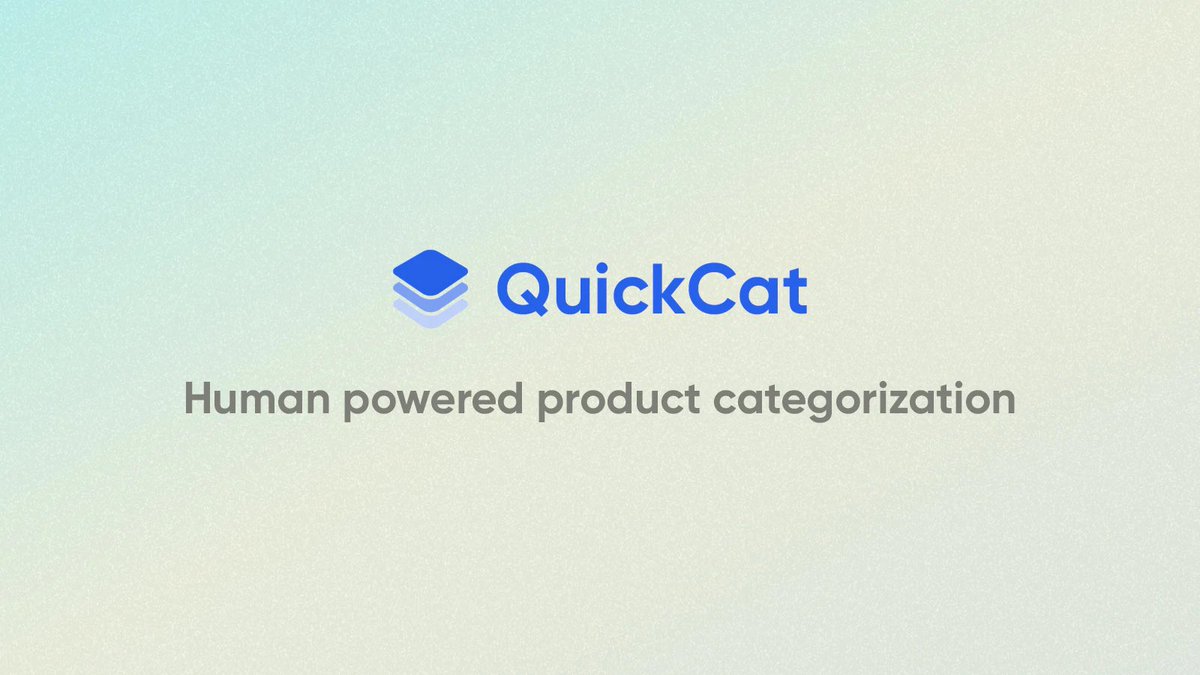 QuickCat

Human powered product categorization